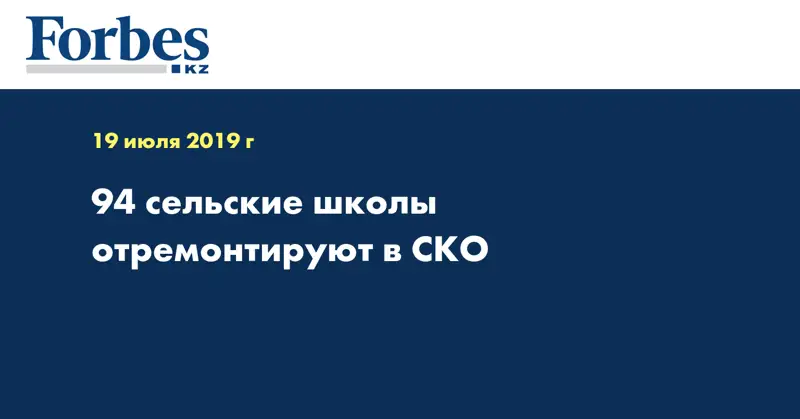 Forbes
KZ

19 июля 2019 г

94 сельские школы отремонтируют в СКО